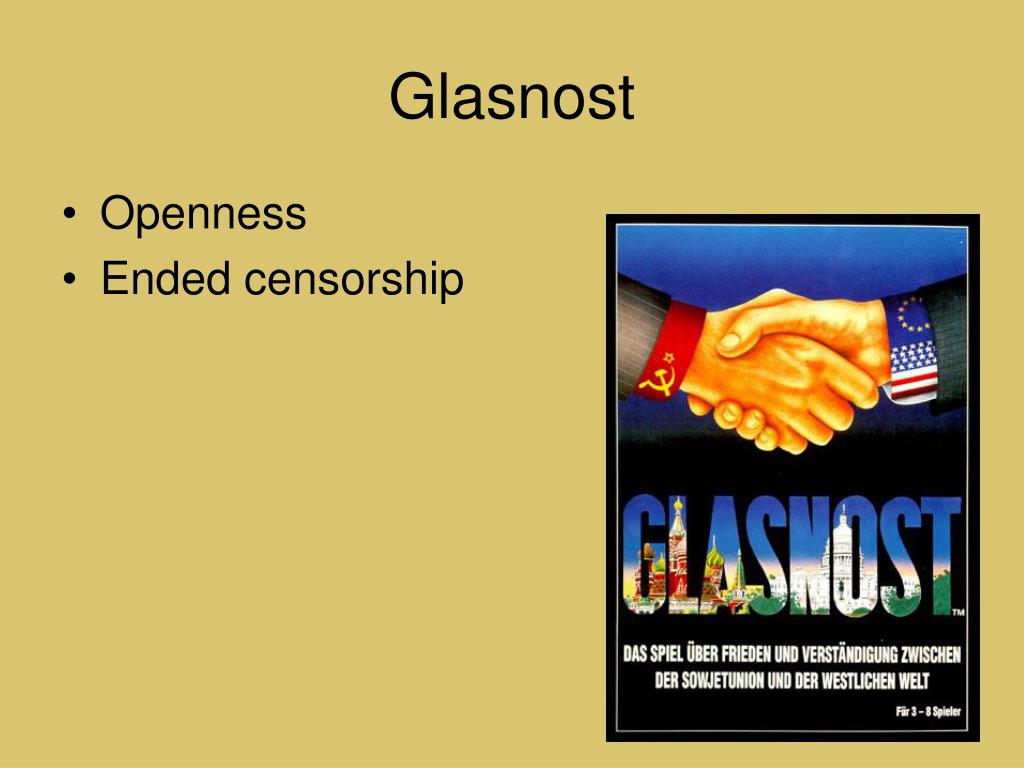 Glasnost

• Openness
• Ended censorship

GLASNOST™

DAS SPIEL ÜBER FRIEDEN UND VERSTÄNDIGUNG ZWISCHEN DER SOWJETUNION UND DER WESTLICHEN WELT

Für 3 – 8 Spieler